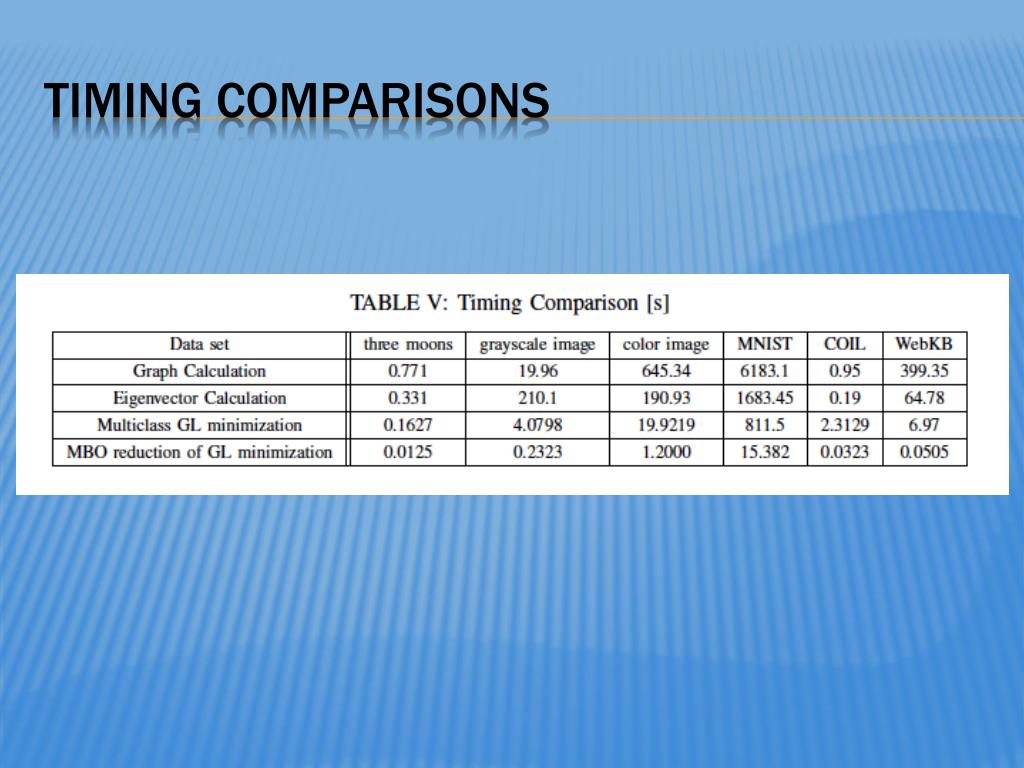 TIMING COMPARISONS

TABLE V: Timing Comparison [s]

| Data set | three moons | grayscale image | color image | MNIST | COIL | WebKB |
|---|---|---|---|---|---|---|
| Graph Calculation | 0.771 | 19.96 | 645.34 | 6183.1 | 0.95 | 399.35 |
| Eigenvector Calculation | 0.331 | 210.1 | 190.93 | 1683.45 | 0.19 | 64.78 |
| Multiclass GL minimization | 0.1627 | 4.0798 | 19.9219 | 811.5 | 2.3129 | 6.97 |
| MBO reduction of GL minimization | 0.0125 | 0.2323 | 1.2000 | 15.382 | 0.0323 | 0.0505 |